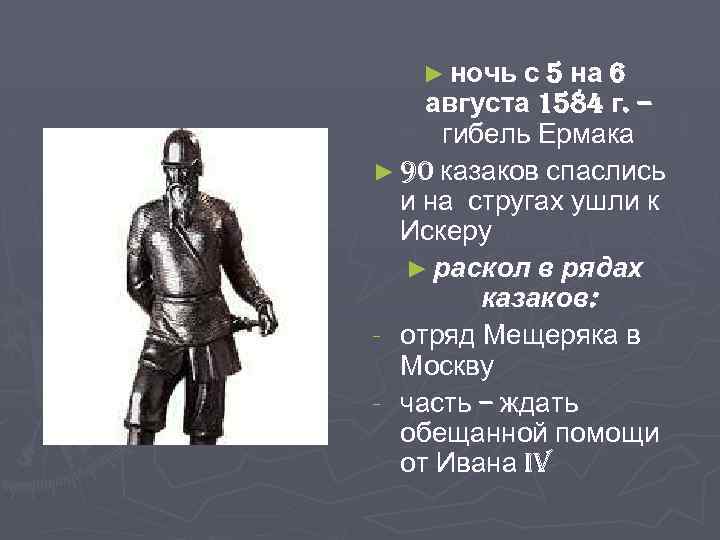 ► ночь с 5 на 6 августа 1584 г. – гибель Ермака

► 90 казаков спаслись и на стругах ушли к Искеру

► раскол в рядах казаков:

- отряд Мещеряка в Москву

- часть – ждать обещанной помощи от Ивана IV